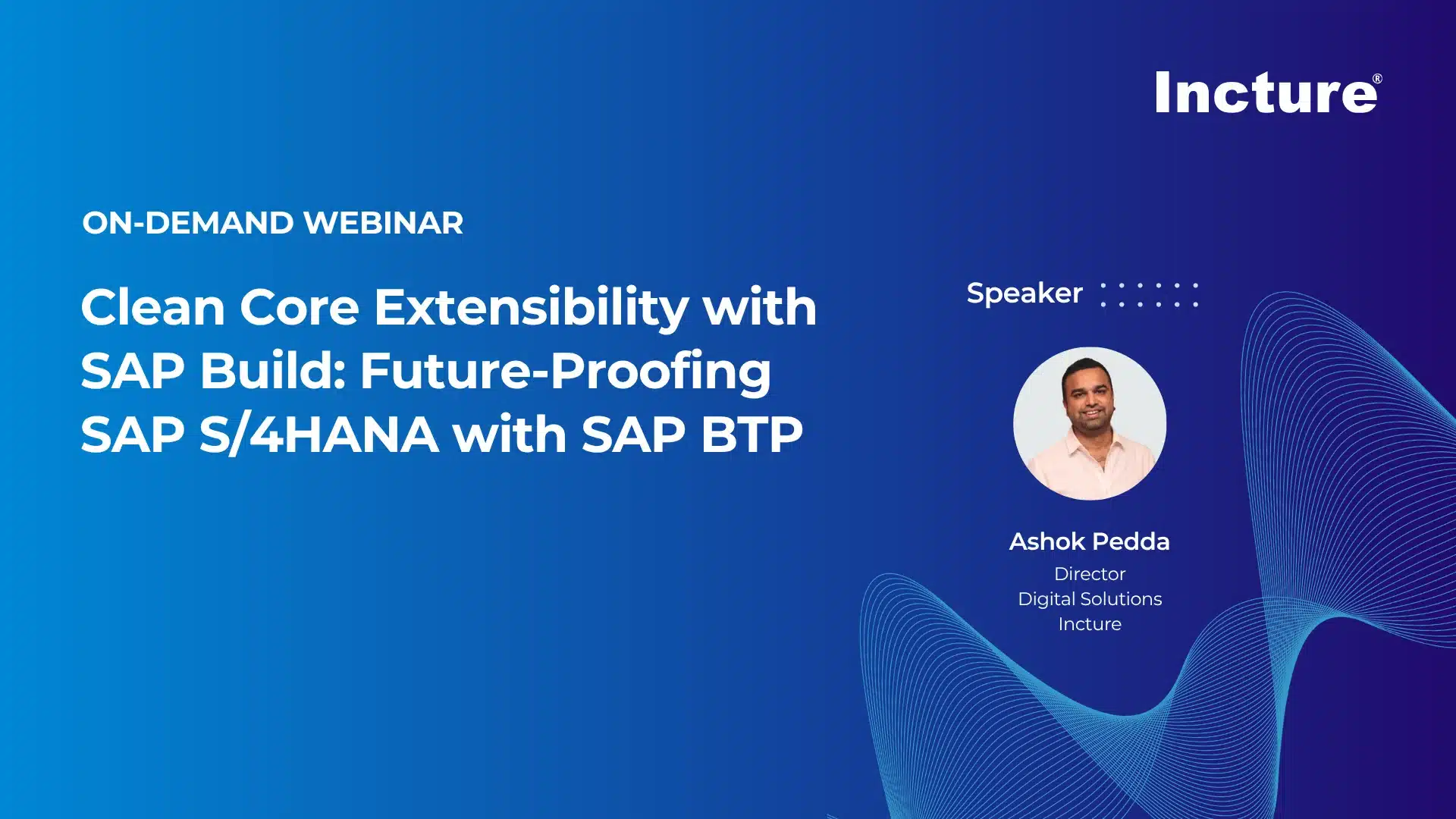 Incture®

ON-DEMAND WEBINAR

Clean Core Extensibility with SAP Build: Future-Proofing SAP S/4HANA with SAP BTP

Speaker

Ashok Pedda
Director
Digital Solutions
Incture